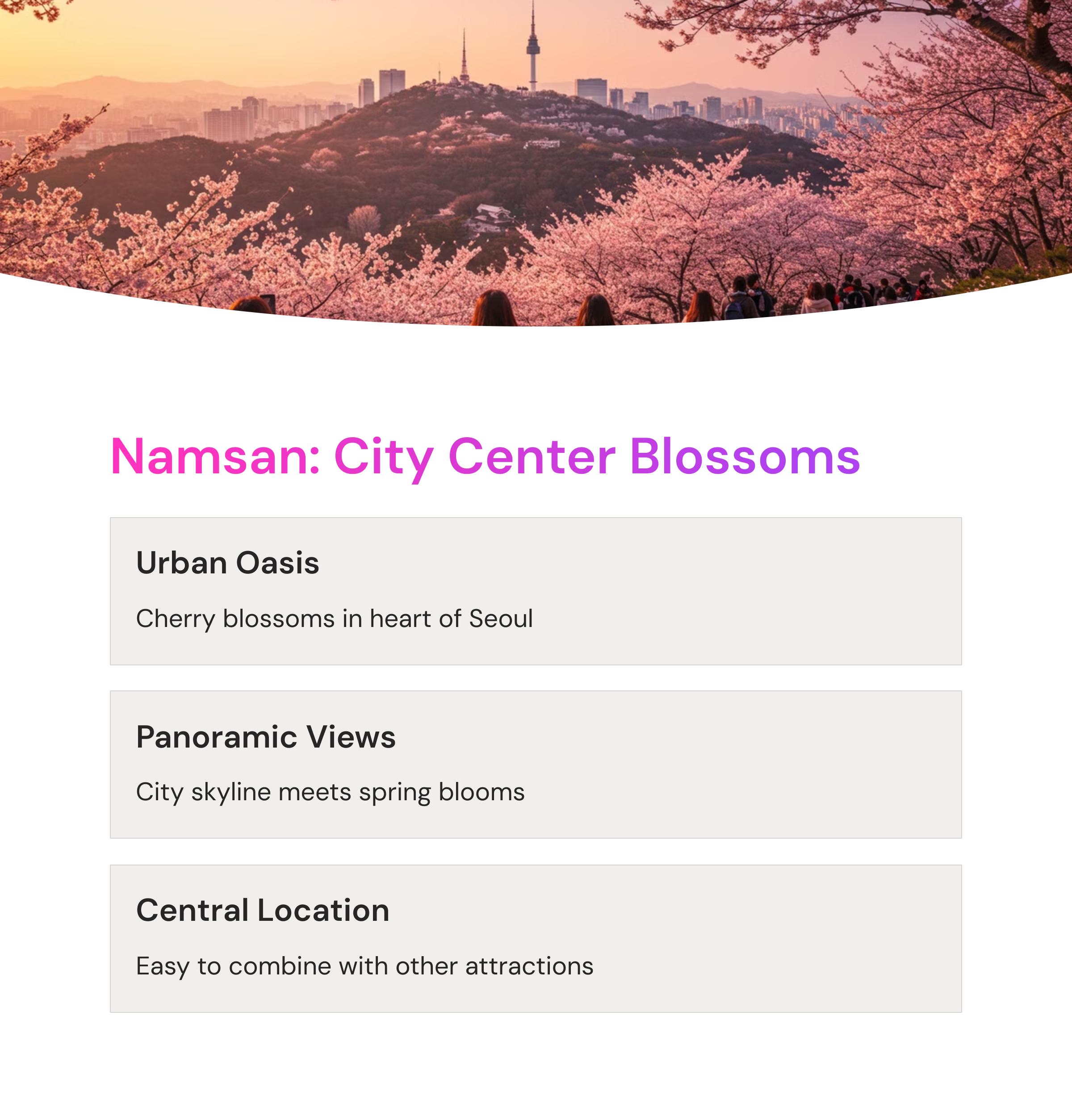 Namsan: City Center Blossoms

Urban Oasis

Cherry blossoms in heart of Seoul

Panoramic Views

City skyline meets spring blooms

Central Location

Easy to combine with other attractions